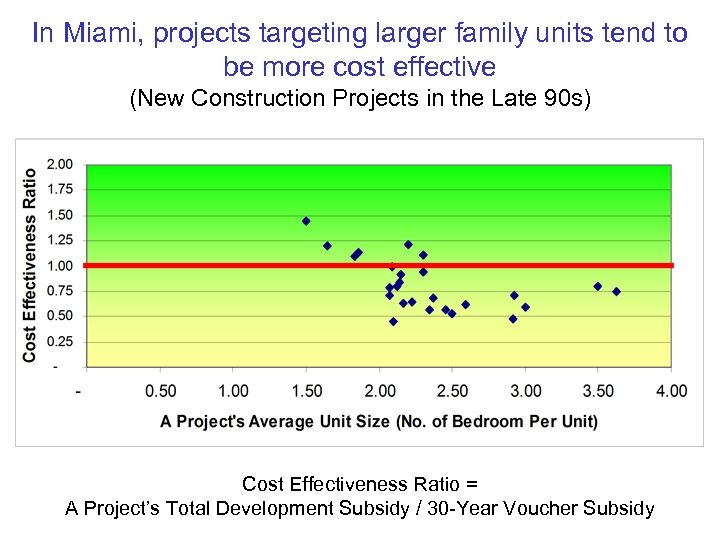 In Miami, projects targeting larger family units tend to be more cost effective
(New Construction Projects in the Late 90s)

Cost Effectiveness Ratio

2.00
1.75
1.50
1.25
1.00
0.75
0.50
0.25
-

-
0.50
1.00
1.50
2.00
2.50
3.00
3.50
4.00

A Project's Average Unit Size (No. of Bedroom Per Unit)

Cost Effectiveness Ratio =
A Project's Total Development Subsidy / 30-Year Voucher Subsidy